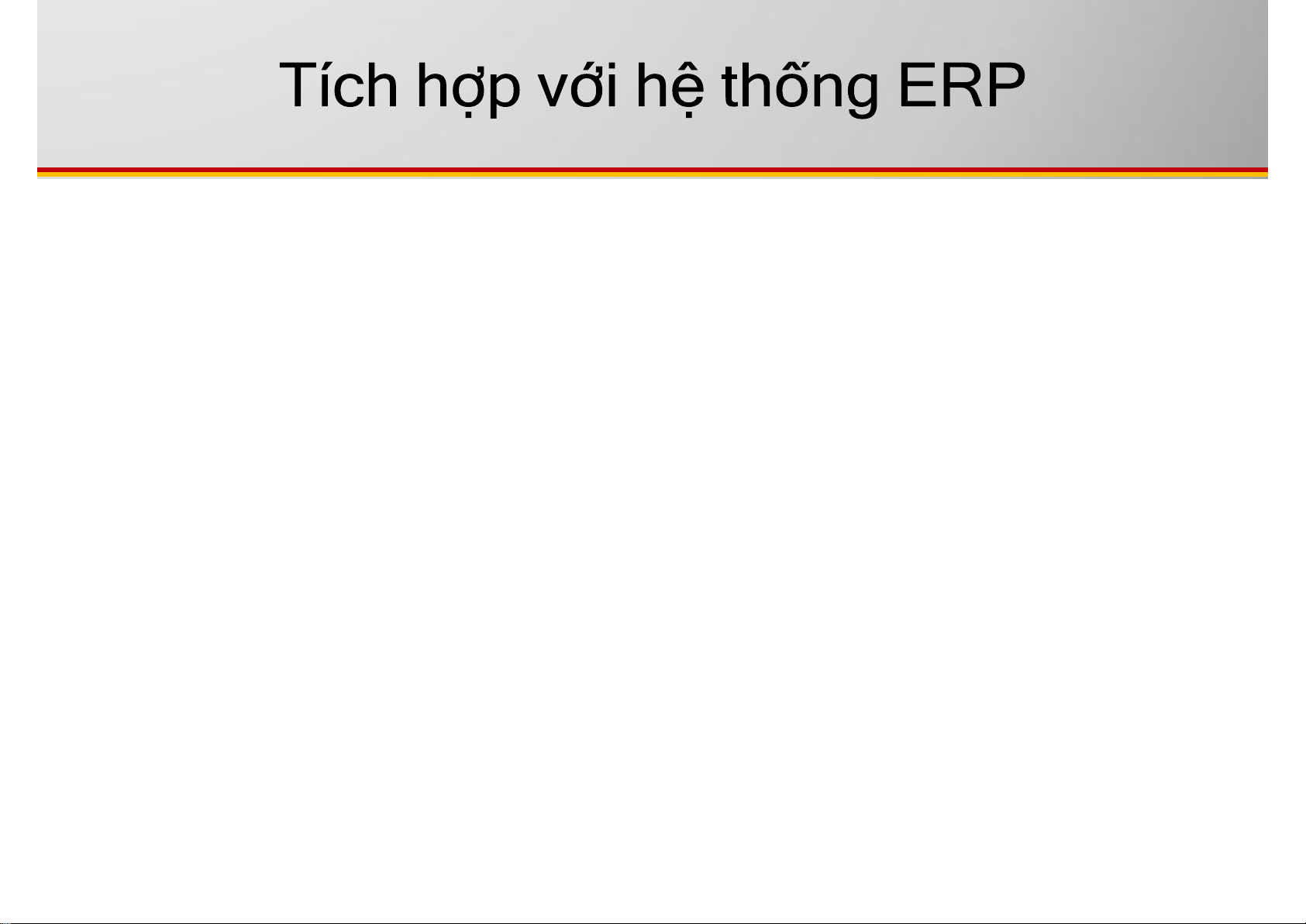 Tích hợp với hệ thống ERP